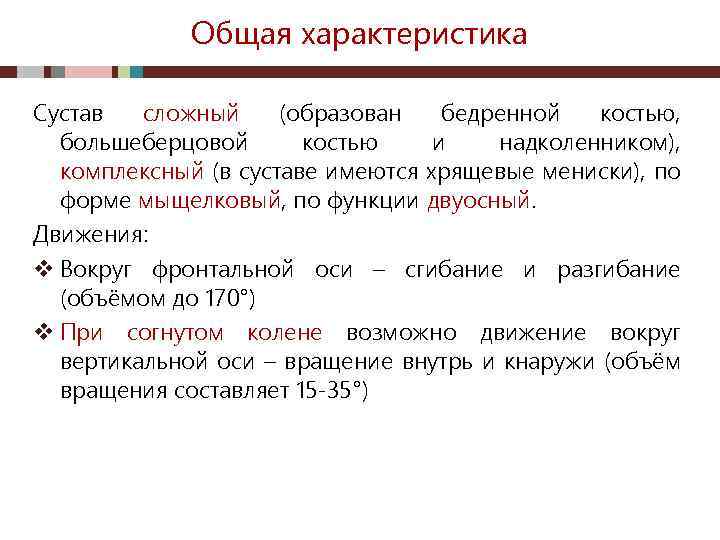 Общая характеристика

Сустав сложный (образован бедренной костью, большеберцовой костью и надколенником), комплексный (в суставе имеются хрящевые мениски), по форме мыщелковый, по функции двуосный.

Движения:

❖ Вокруг фронтальной оси – сгибание и разгибание (объёмом до 170°)

❖ При согнутом колене возможно движение вокруг вертикальной оси – вращение внутрь и кнаружи (объём вращения составляет 15-35°)